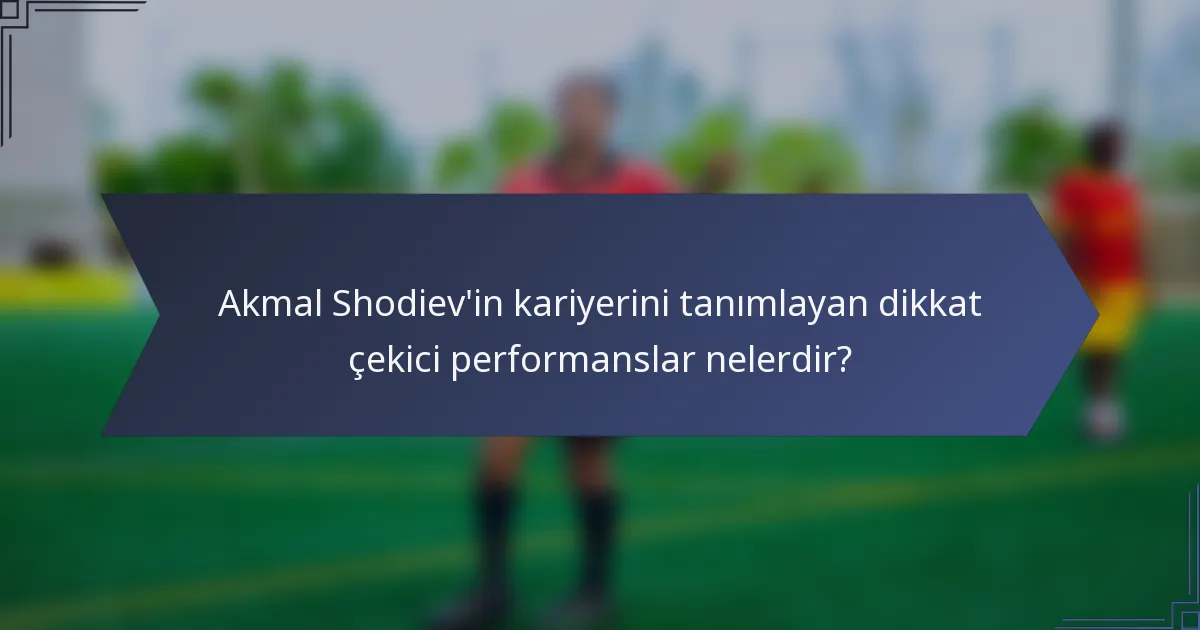 Akmal Shodiev'in kariyerini tanımlayan dikkat çekici performanslar nelerdir?